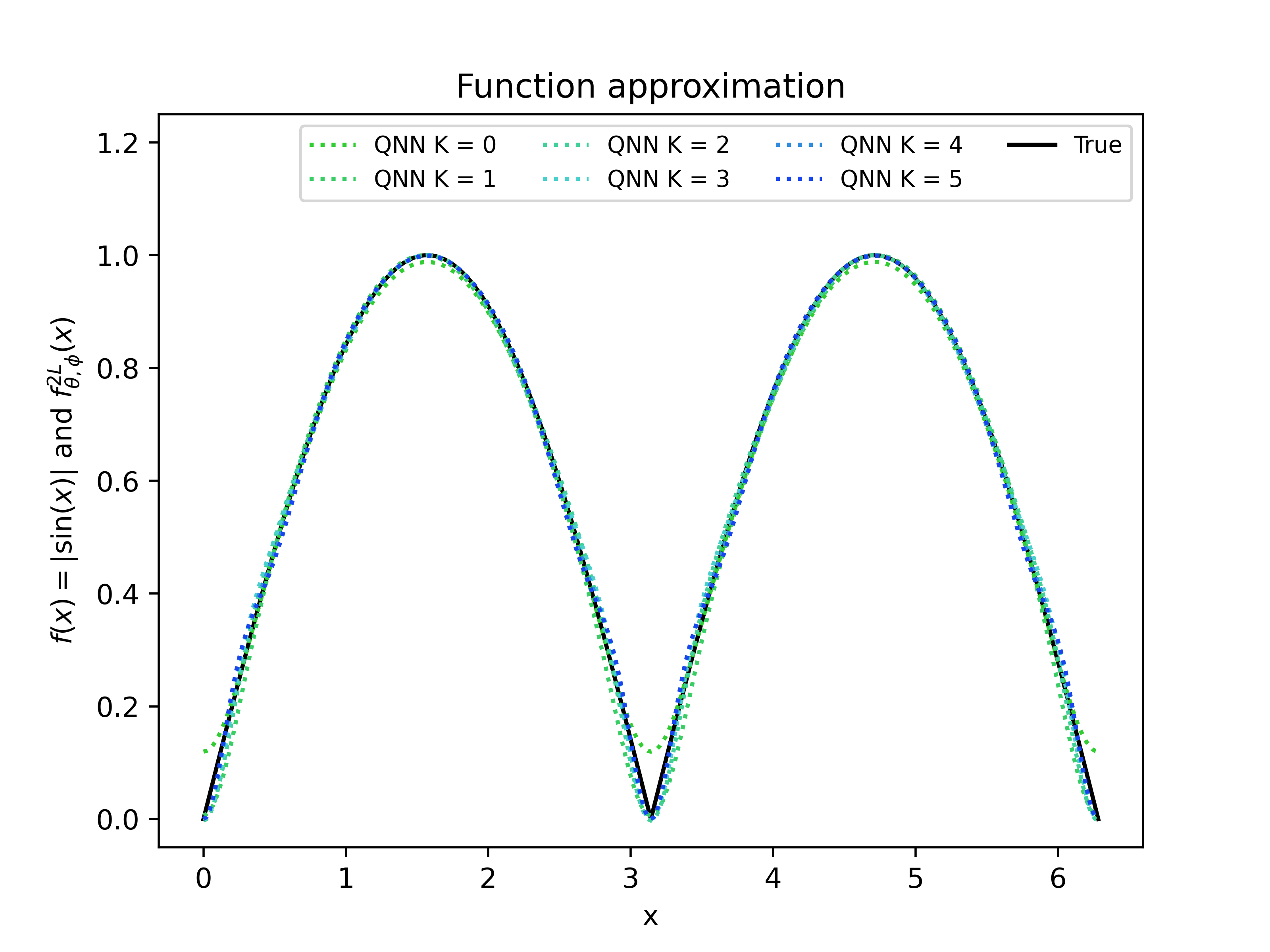 Function approximation

QNN K = 0
QNN K = 1
QNN K = 2
QNN K = 3
QNN K = 4
QNN K = 5
True

$f(x) = |\sin(x)|$ and $f^{2L}_{\theta,\phi}(x)$

1.2
1.0
0.8
0.6
0.4
0.2
0.0

0
1
2
3
4
5
6

x